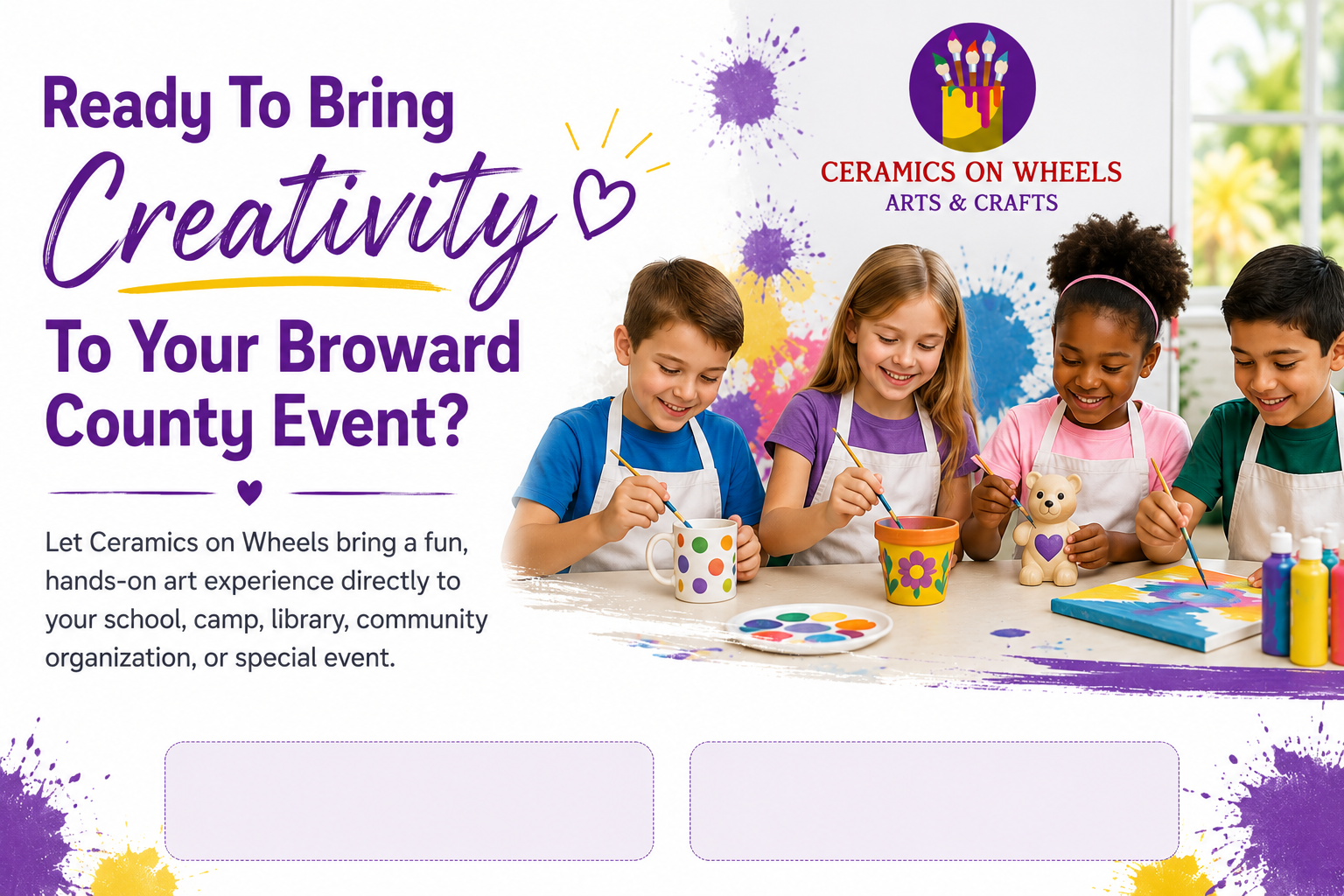 Ready To Bring
Creativity
To Your Broward County Event?

Let Ceramics on Wheels bring a fun, hands-on art experience directly to your school, camp, library, community organization, or special event.

CERAMICS ON WHEELS
ARTS & CRAFTS